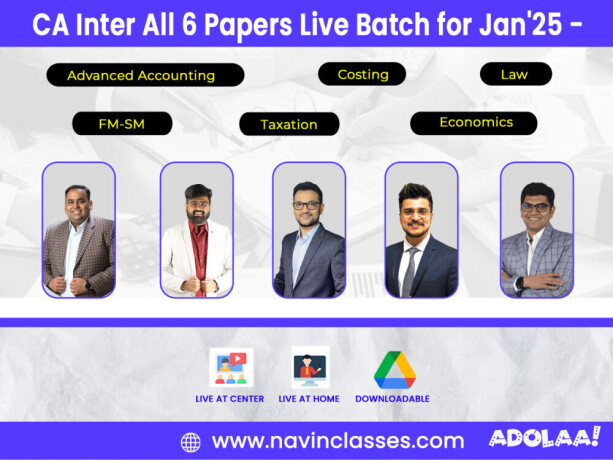 CA Inter All 6 Papers Live Batch for Jan'25 -

Advanced Accounting

Costing

Law

FM-SM

Taxation

Economics

LIVE AT CENTER

LIVE AT HOME

DOWNLOADABLE

www.navinclasses.com

ADOLAA!